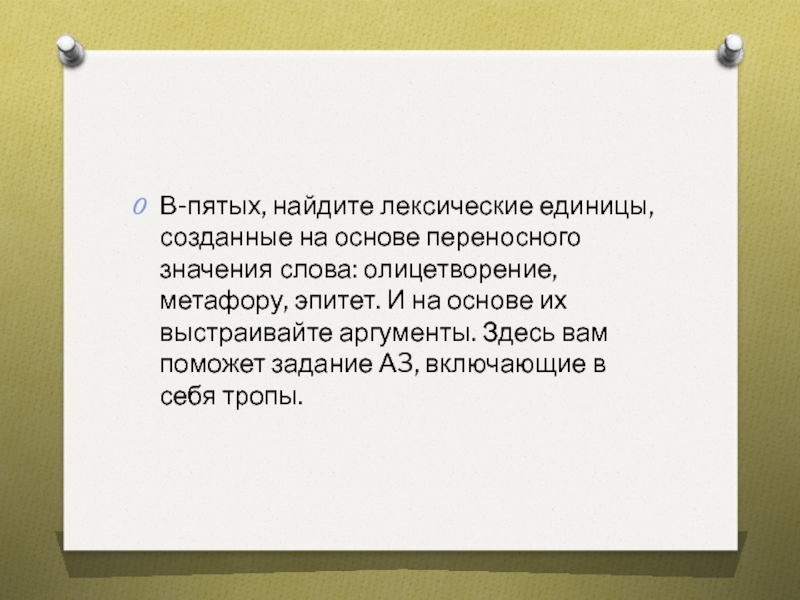 В-пятых, найдите лексические единицы, созданные на основе переносного значения слова: олицетворение, метафору, эпитет. И на основе их выстраивайте аргументы. Здесь вам поможет задание А3, включающие в себя тропы.